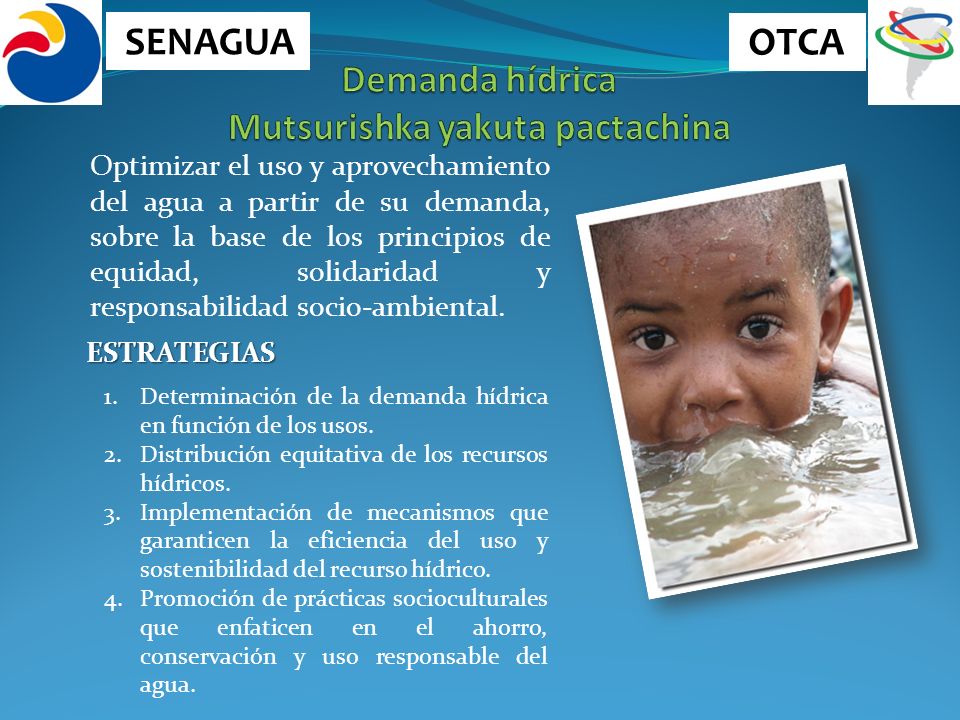 SENAGUA

OTCA

Demanda hídrica
Mutsurishka yakuta pactachina

Optimizar el uso y aprovechamiento del agua a partir de su demanda, sobre la base de los principios de equidad, solidaridad y responsabilidad socio-ambiental.

ESTRATEGIAS

1. Determinación de la demanda hídrica en función de los usos.
2. Distribución equitativa de los recursos hídricos.
3. Implementación de mecanismos que garanticen la eficiencia del uso y sostenibilidad del recurso hídrico.
4. Promoción de prácticas socioculturales que enfaticen en el ahorro, conservación y uso responsable del agua.